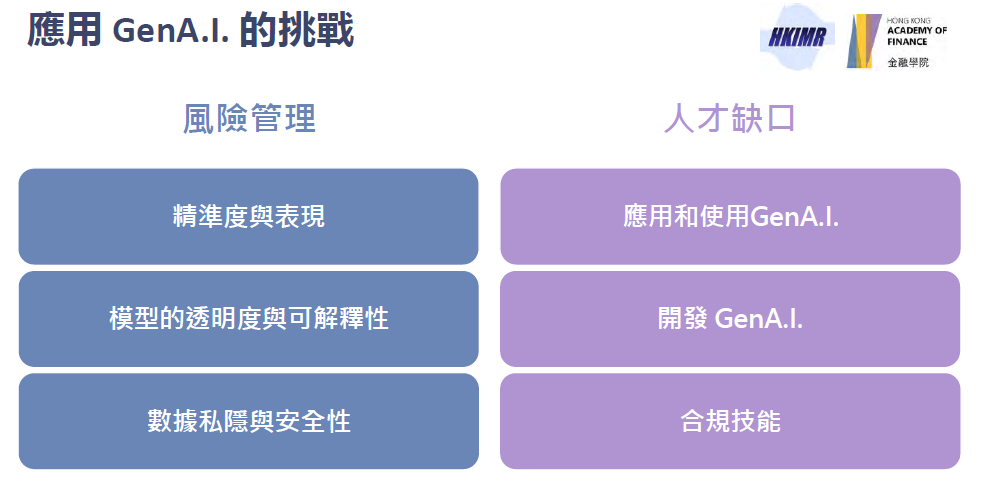 應用 GenA.I. 的挑戰

HKIMR

HONG KONG ACADEMY OF FINANCE 金融學院

風險管理

精準度與表現

模型的透明度與可解釋性

數據私隱與安全性

人才缺口

應用和使用GenA.I.

開發 GenA.I.

合規技能